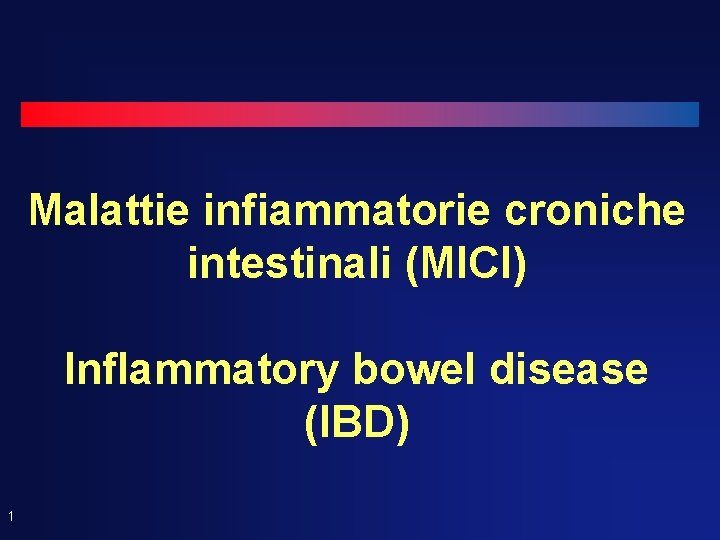 Malattie infiammatorie croniche intestinali (MICI)

Inflammatory bowel disease (IBD)

1